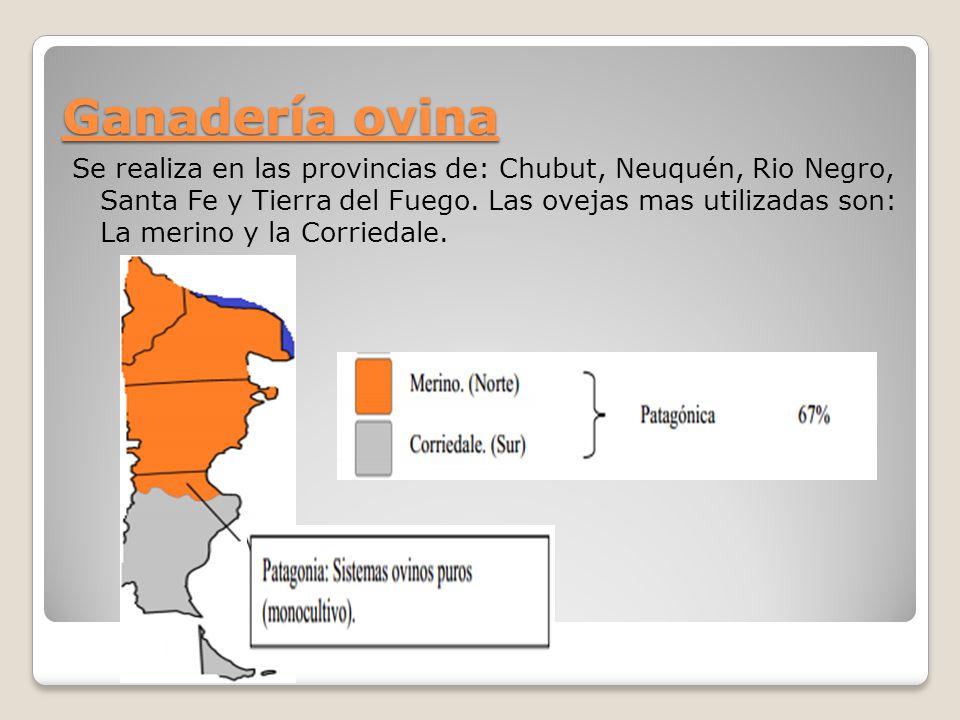 Ganadería ovina

Se realiza en las provincias de: Chubut, Neuquén, Rio Negro, Santa Fe y Tierra del Fuego. Las ovejas mas utilizadas son: La merino y la Corriedale.

Merino. (Norte)
Corriedale. (Sur)
Patagónica 67%

Patagonia: Sistemas ovinos puros (monocultivo).